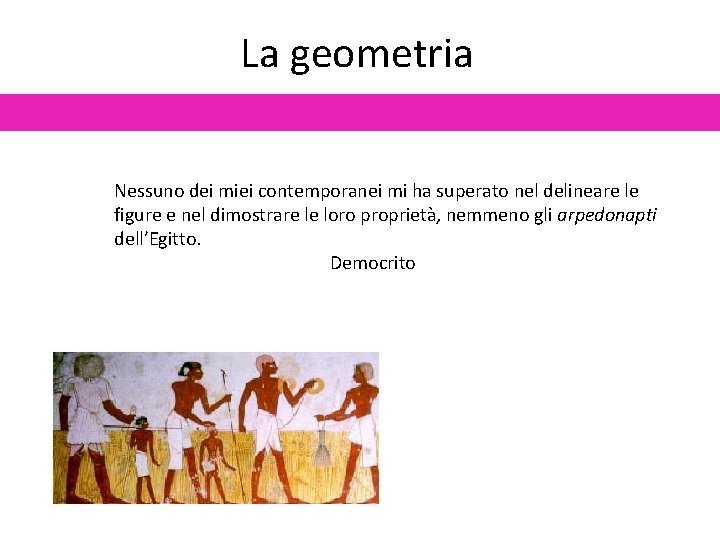 La geometria

Nessuno dei miei contemporanei mi ha superato nel delineare le figure e nel dimostrare le loro proprietà, nemmeno gli arpedonapti dell'Egitto.

Democrito